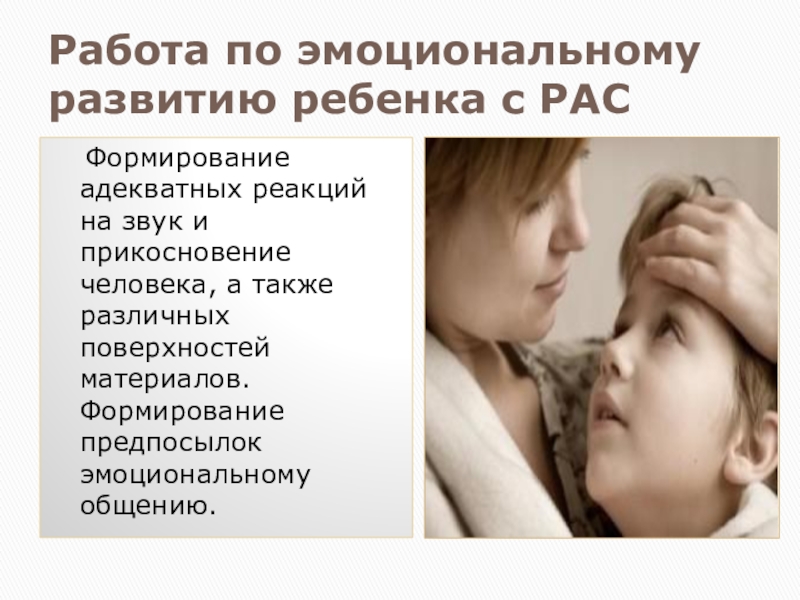 Работа по эмоциональному развитию ребенка с РАС

Формирование адекватных реакций на звук и прикосновение человека, а также различных поверхностей материалов. Формирование предпосылок эмоциональному общению.